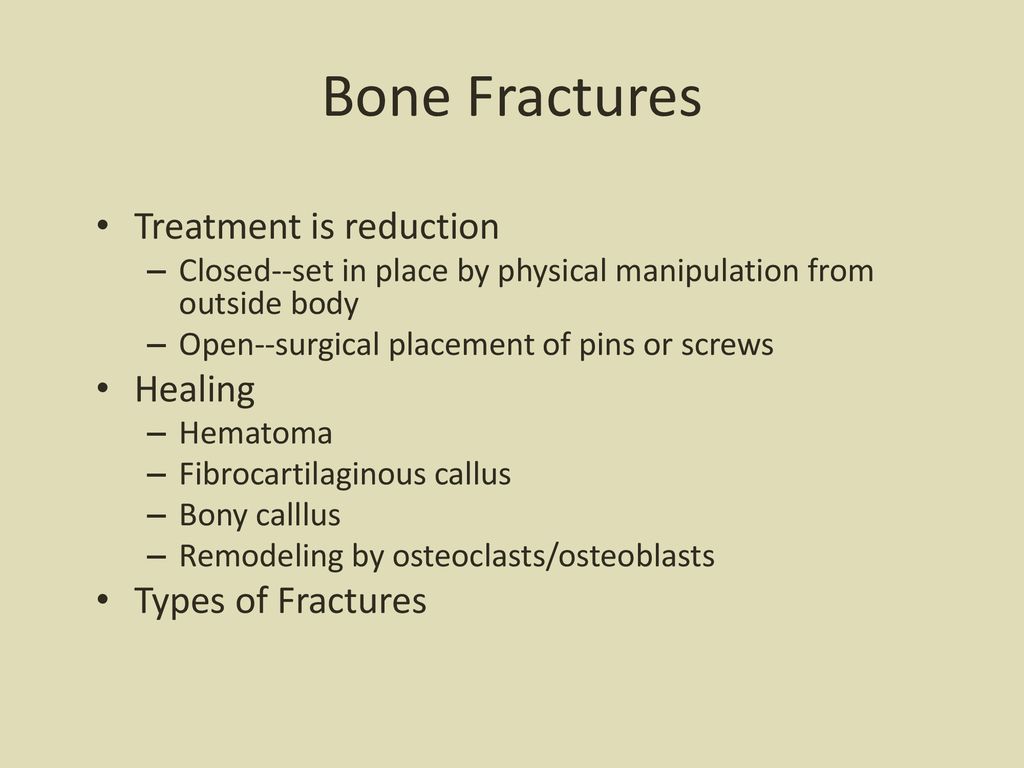 Bone Fractures

• Treatment is reduction
– Closed--set in place by physical manipulation from outside body
– Open--surgical placement of pins or screws
• Healing
– Hematoma
– Fibrocartilaginous callus
– Bony calllus
– Remodeling by osteoclasts/osteoblasts
• Types of Fractures